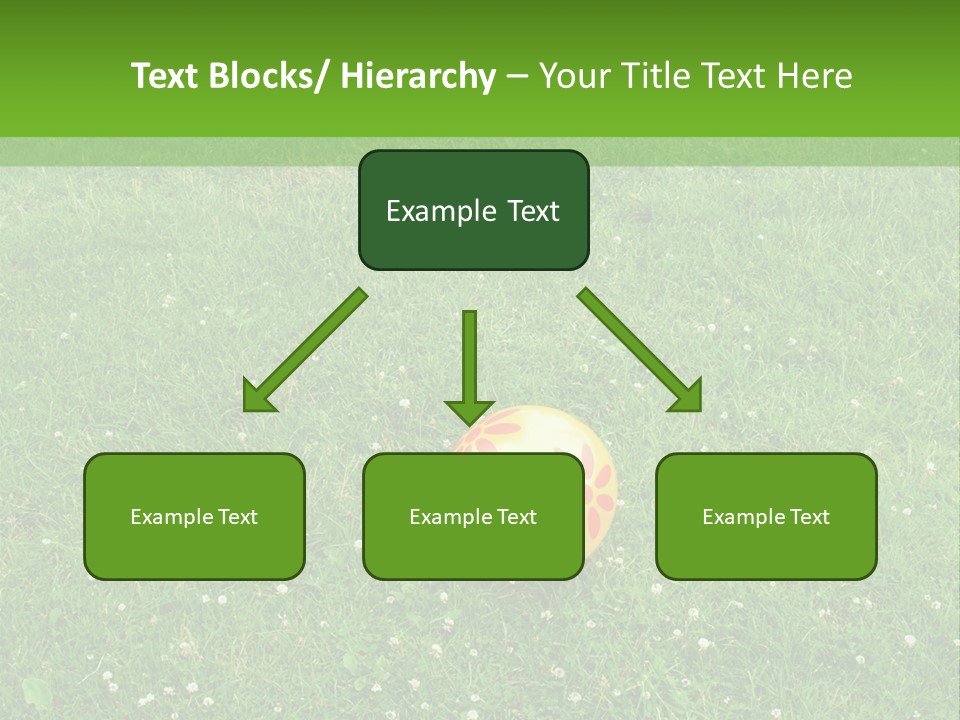 Text Blocks/ Hierarchy – Your Title Text Here

Example Text

Example Text

Example Text

Example Text